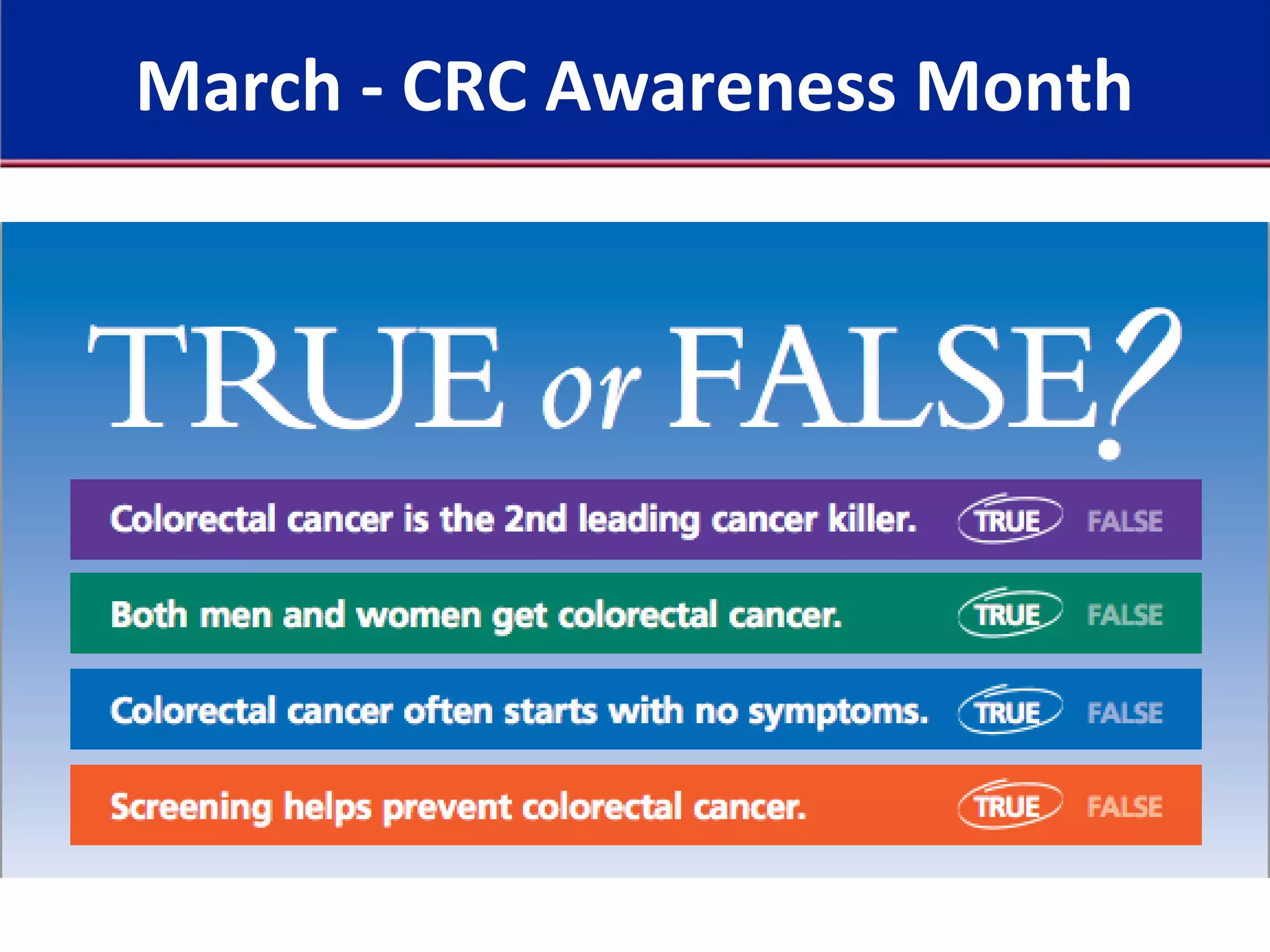 March - CRC Awareness Month

TRUE or FALSE?

Colorectal cancer is the 2nd leading cancer killer. TRUE FALSE

Both men and women get colorectal cancer. TRUE FALSE

Colorectal cancer often starts with no symptoms. TRUE FALSE

Screening helps prevent colorectal cancer. TRUE FALSE